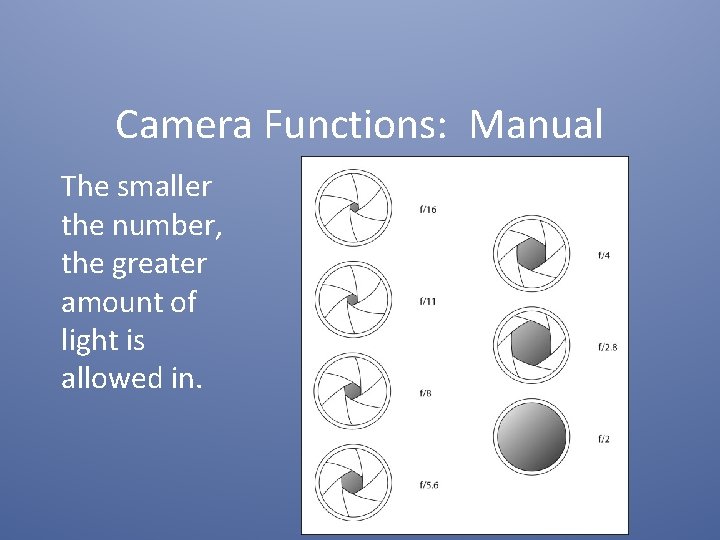 Camera Functions: Manual

The smaller the number, the greater amount of light is allowed in.

f/16

f/11

f/8

f/5.6

f/4

f/2.8

f/2